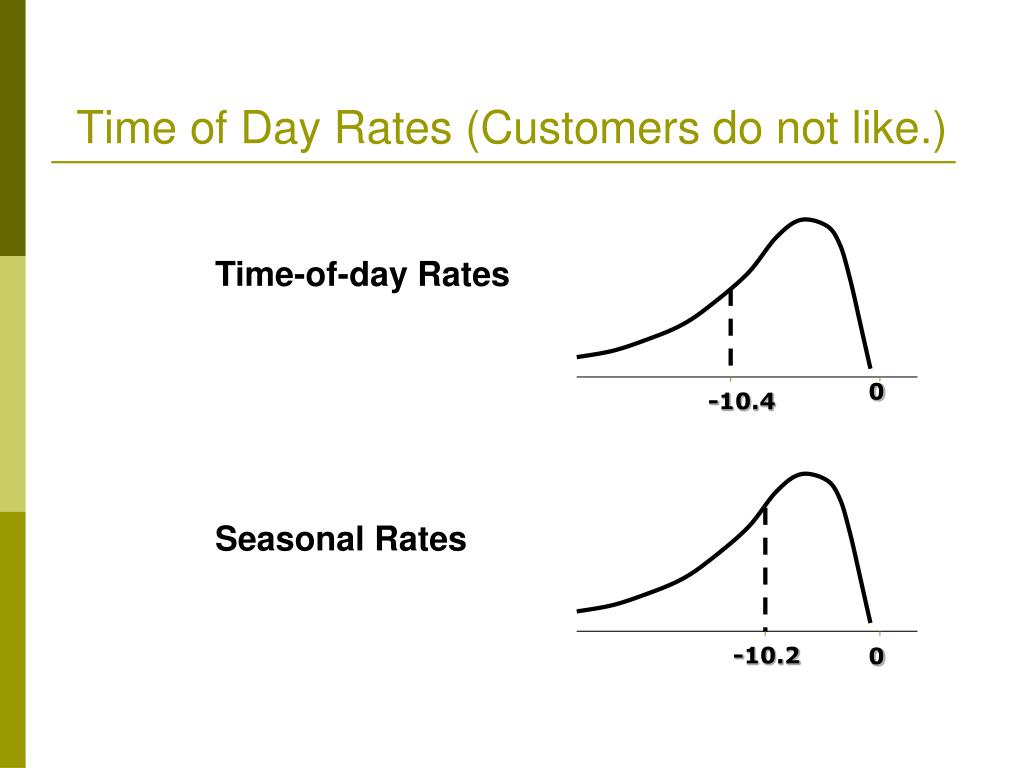 Time of Day Rates (Customers do not like.)

Time-of-day Rates

-10.4

0

Seasonal Rates

-10.2

0